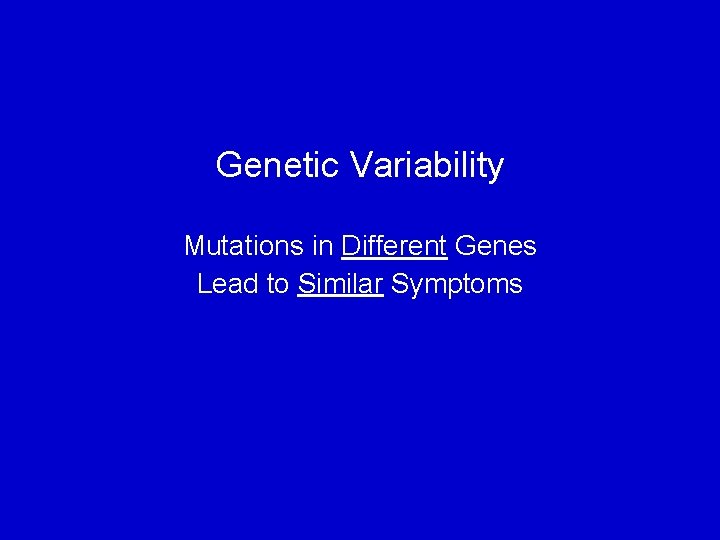 Genetic Variability

Mutations in Different Genes Lead to Similar Symptoms